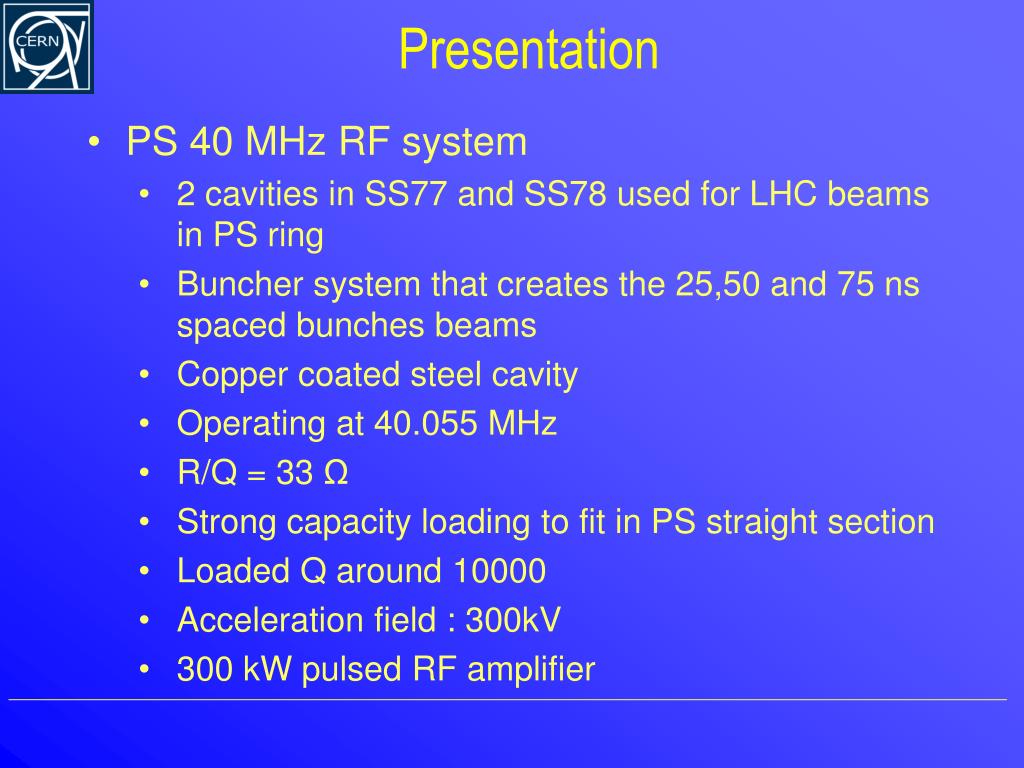 CERN

Presentation

• PS 40 MHz RF system
• 2 cavities in SS77 and SS78 used for LHC beams in PS ring
• Buncher system that creates the 25,50 and 75 ns spaced bunches beams
• Copper coated steel cavity
• Operating at 40.055 MHz
• R/Q = 33 Ω
• Strong capacity loading to fit in PS straight section
• Loaded Q around 10000
• Acceleration field : 300kV
• 300 kW pulsed RF amplifier